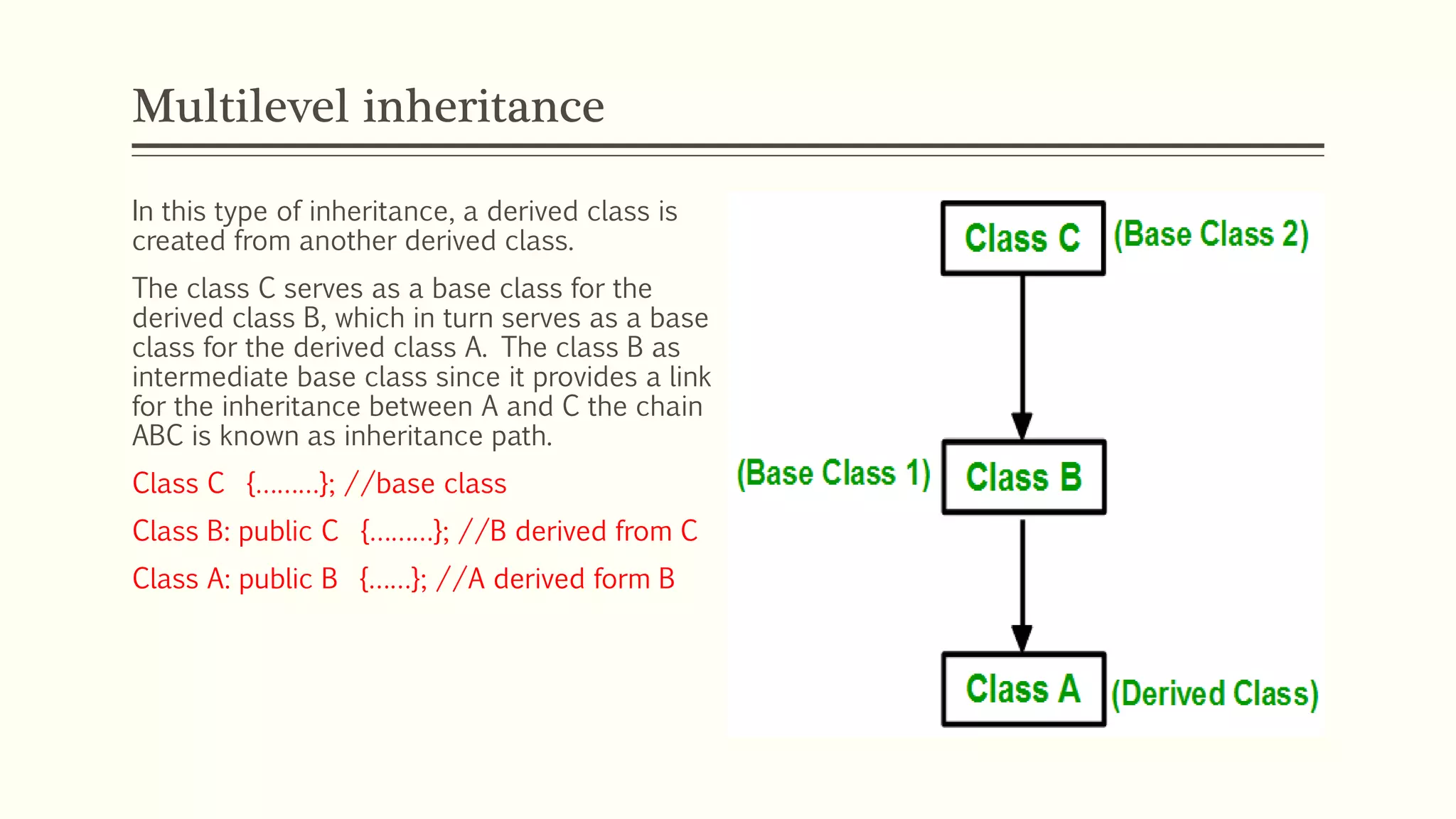 Multilevel inheritance

In this type of inheritance, a derived class is created from another derived class.

The class C serves as a base class for the derived class B, which in turn serves as a base class for the derived class A. The class B as intermediate base class since it provides a link for the inheritance between A and C the chain ABC is known as inheritance path.

Class C {………}; //base class

Class B: public C {………}; //B derived from C

Class A: public B {……}; //A derived form B

Class C (Base Class 2)

(Base Class 1) Class B

Class A (Derived Class)